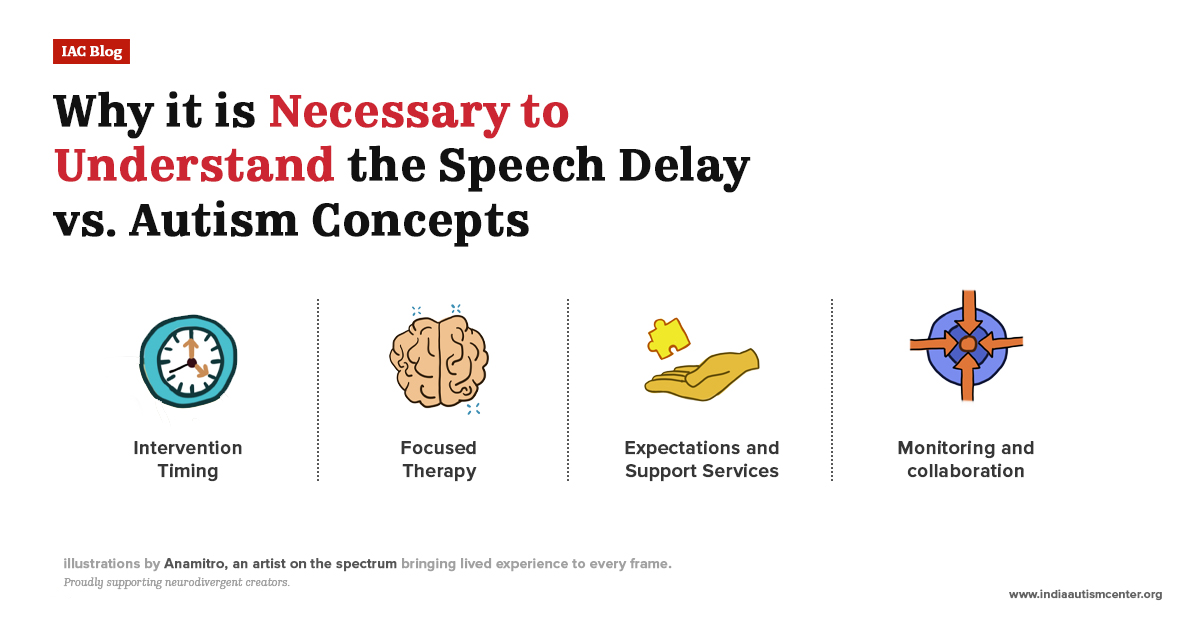 IAC Blog

Why it is Necessary to Understand the Speech Delay vs. Autism Concepts

Intervention Timing

Focused Therapy

Expectations and Support Services

Monitoring and collaboration

illustrations by Anamitro, an artist on the spectrum bringing lived experience to every frame.
Proudly supporting neurodivergent creators.

www.indiaautismcenter.org